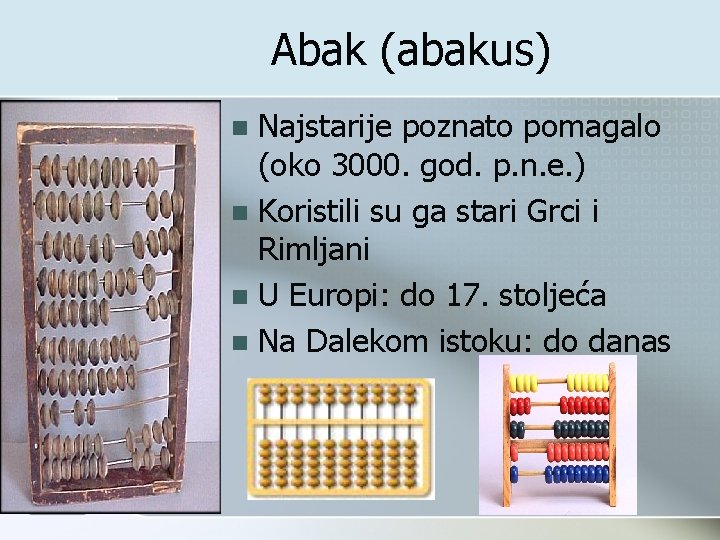 Abak (abakus)

Najstarije poznato pomagalo (oko 3000. god. p.n.e.)
Koristili su ga stari Grci i Rimljani
U Europi: do 17. stoljeća
Na Dalekom istoku: do danas